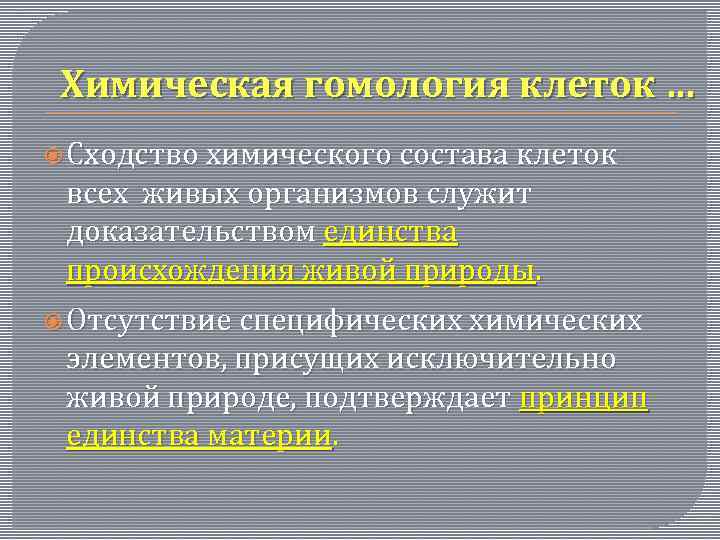 Химическая гомология клеток …

Сходство химического состава клеток всех живых организмов служит доказательством единства происхождения живой природы.

Отсутствие специфических химических элементов, присущих исключительно живой природе, подтверждает принцип единства материи.